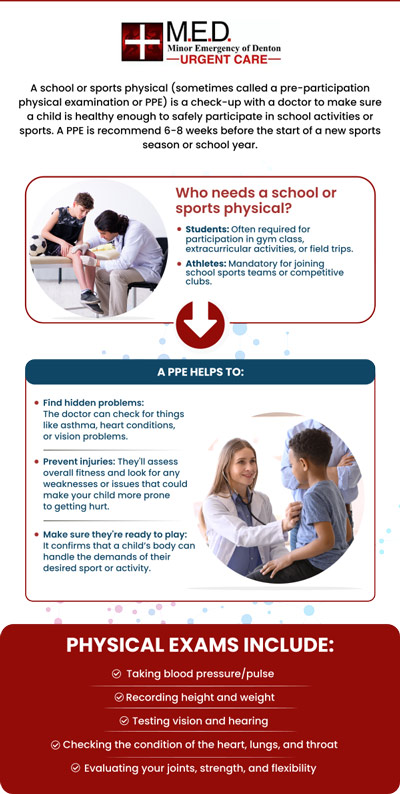 M.E.D.
Minor Emergency of Denton
URGENT CARE

A school or sports physical (sometimes called a pre-participation physical examination or PPE) is a check-up with a doctor to make sure a child is healthy enough to safely participate in school activities or sports. A PPE is recommend 6-8 weeks before the start of a new sports season or school year.

Who needs a school or sports physical?

• Students: Often required for participation in gym class, extracurricular activities, or field trips.
• Athletes: Mandatory for joining school sports teams or competitive clubs.

A PPE HELPS TO:

• Find hidden problems: The doctor can check for things like asthma, heart conditions, or vision problems.
• Prevent injuries: They'll assess overall fitness and look for any weaknesses or issues that could make your child more prone to getting hurt.
• Make sure they're ready to play: It confirms that a child's body can handle the demands of their desired sport or activity.

PHYSICAL EXAMS INCLUDE:

Taking blood pressure/pulse
Recording height and weight
Testing vision and hearing
Checking the condition of the heart, lungs, and throat
Evaluating your joints, strength, and flexibility